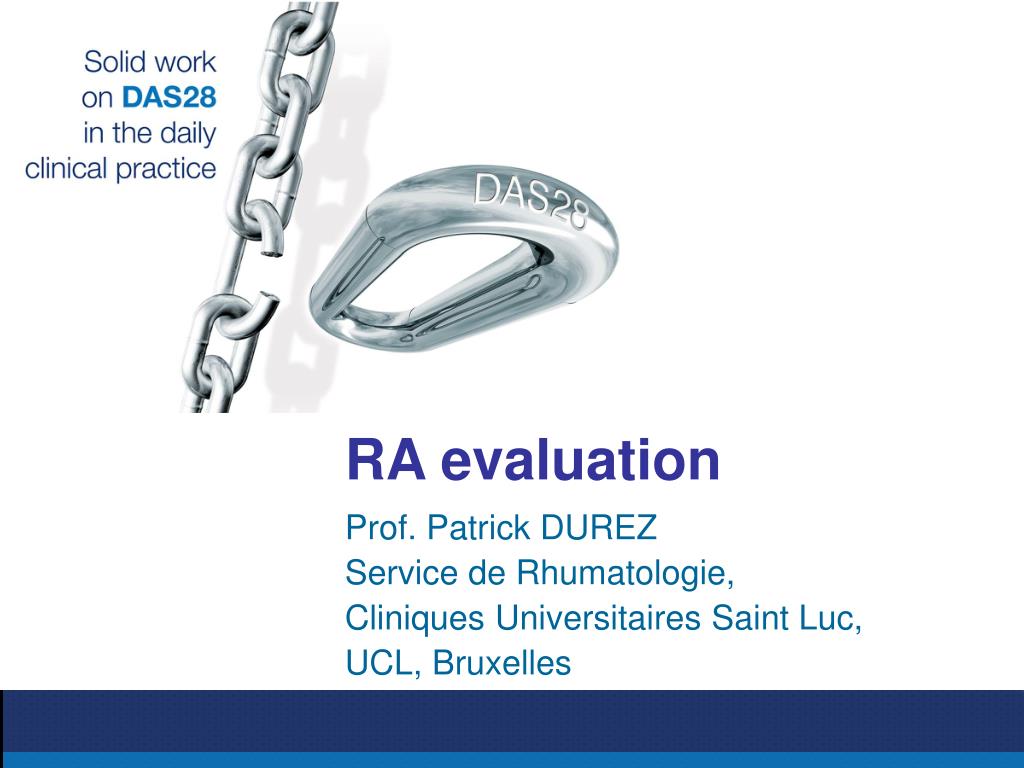 Solid work on DAS28 in the daily clinical practice

DAS28

RA evaluation

Prof. Patrick DUREZ
Service de Rhumatologie,
Cliniques Universitaires Saint Luc,
UCL, Bruxelles